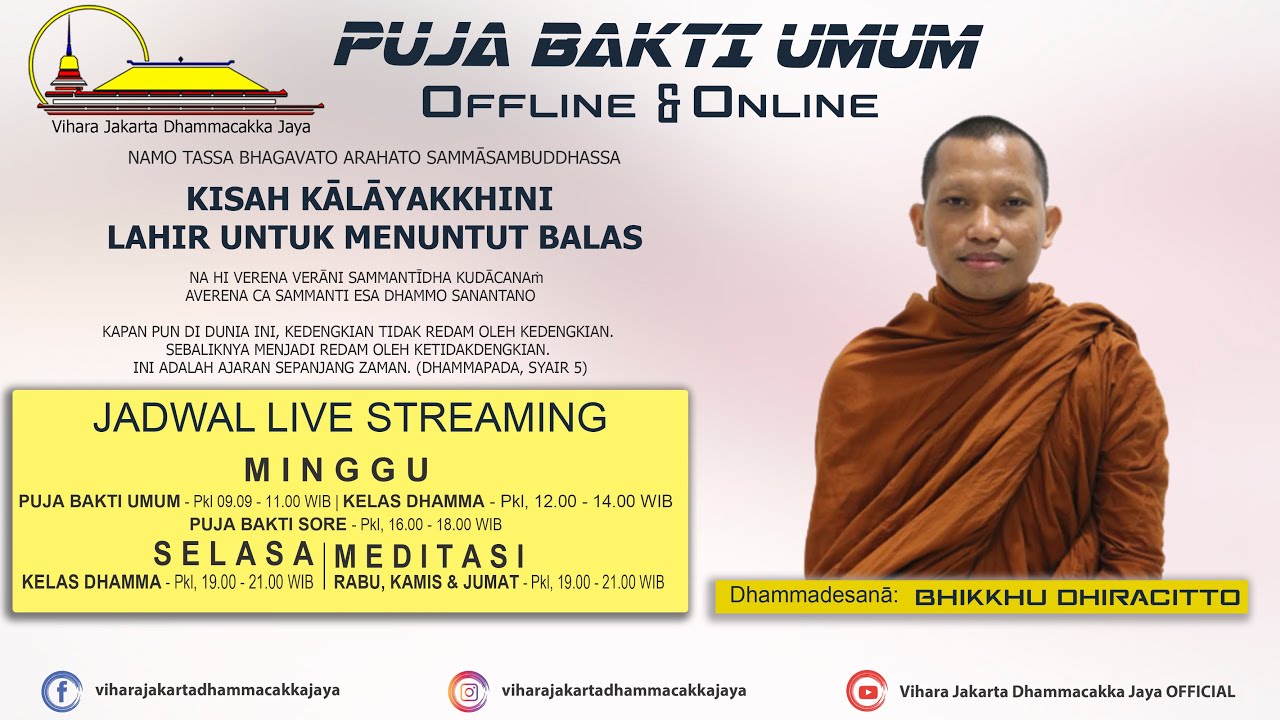 Vihara Jakarta Dhammacakka Jaya

PUJA BAKTI UMUM
OFFLINE & ONLINE

NAMO TASSA BHAGAVATO ARAHATO SAMMĀSAMBUDDHASSA

KISAH KĀLĀYAKKHINI
LAHIR UNTUK MENUNTUT BALAS

NA HI VERENA VERĀNI SAMMANTĪDHA KUDĀCANAṁ
AVERENA CA SAMMANTI ESA DHAMMO SANANTANO

KAPAN PUN DI DUNIA INI, KEDENGKIAN TIDAK REDAM OLEH KEDENGKIAN.
SEBALIKNYA MENJADI REDAM OLEH KETIDAKDENGKIAN.
INI ADALAH AJARAN SEPANJANG ZAMAN. (DHAMMAPADA, SYAIR 5)

JADWAL LIVE STREAMING

MINGGU
PUJA BAKTI UMUM - Pkl 09.09 - 11.00 WIB | KELAS DHAMMA - Pkl, 12.00 - 14.00 WIB
PUJA BAKTI SORE - Pkl, 16.00 - 18.00 WIB

SELASA
KELAS DHAMMA - Pkl, 19.00 - 21.00 WIB

MEDITASI
RABU, KAMIS & JUMAT - Pkl, 19.00 - 21.00 WIB

Dhammadesanā: BHIKKHU DHIRACITTO

viharajakartadhammacakkajaya
viharajakartadhammacakkajaya
Vihara Jakarta Dhammacakka Jaya OFFICIAL